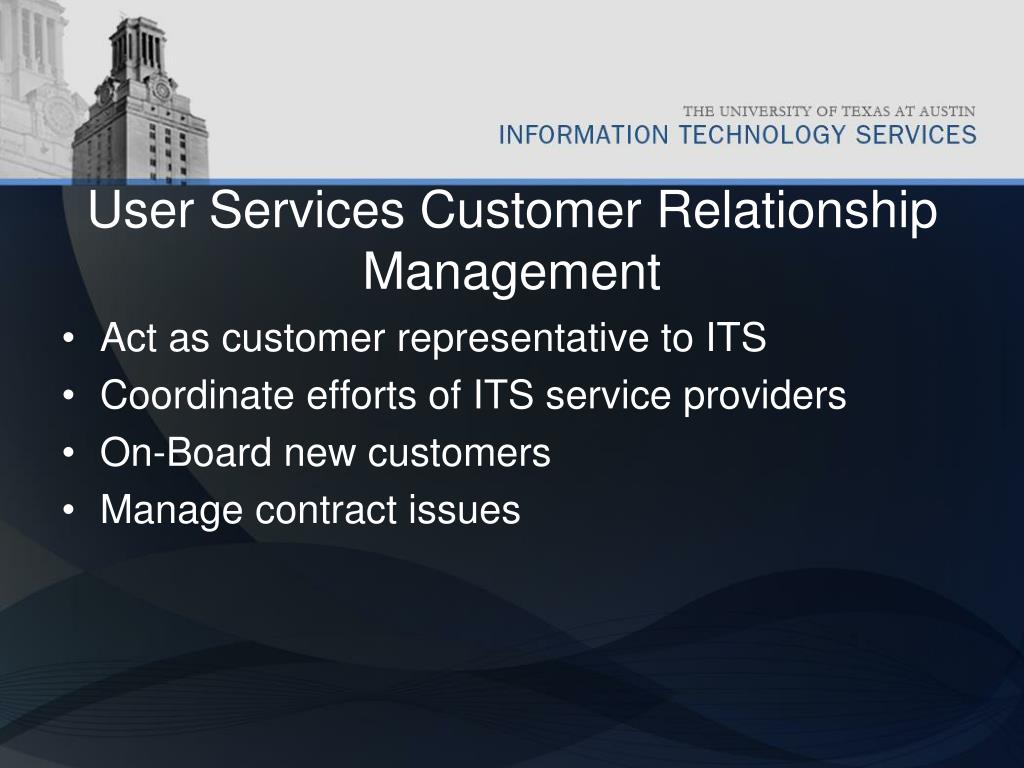 THE UNIVERSITY OF TEXAS AT AUSTIN
INFORMATION TECHNOLOGY SERVICES

User Services Customer Relationship Management

• Act as customer representative to ITS
• Coordinate efforts of ITS service providers
• On-Board new customers
• Manage contract issues